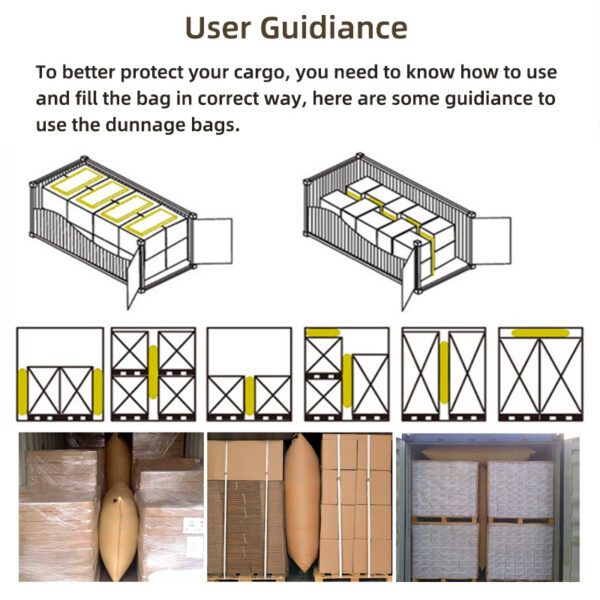 User Guidiance

To better protect your cargo, you need to know how to use and fill the bag in correct way, here are some guidiance to use the dunnage bags.